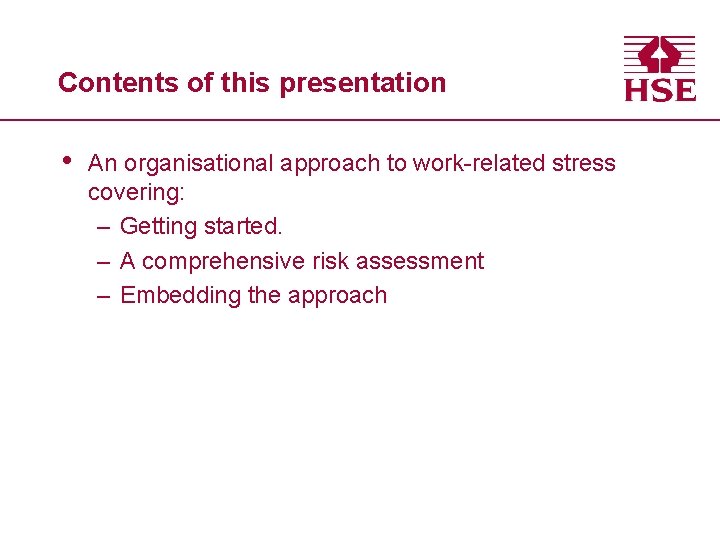 Contents of this presentation

HSE

• An organisational approach to work-related stress covering:
– Getting started.
– A comprehensive risk assessment
– Embedding the approach